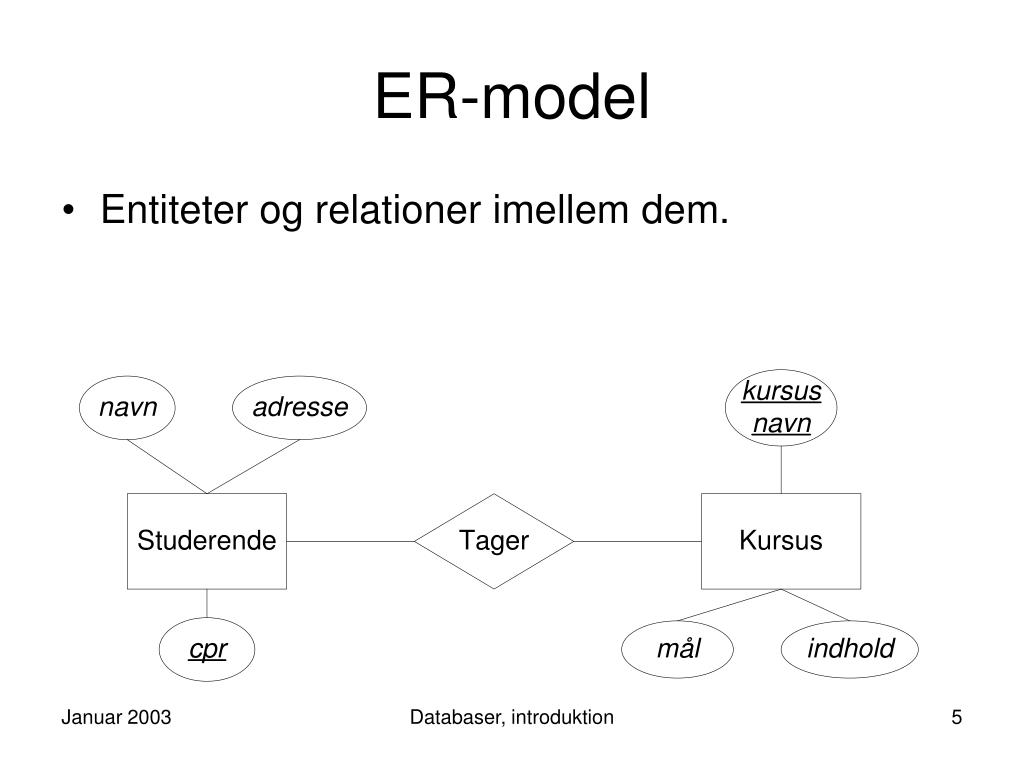 ER-model

• Entiteter og relationer imellem dem.

navn

adresse

kursus navn

Studerende

Tager

Kursus

cpr

mål

indhold

Januar 2003

Databaser, introduktion

5